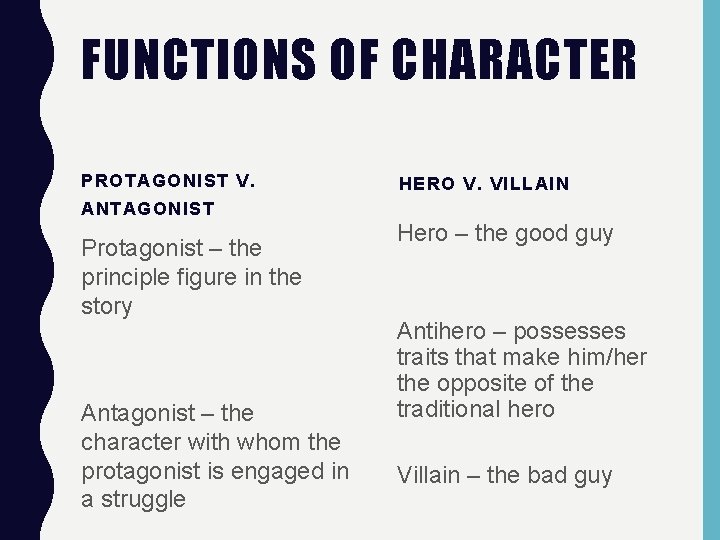 FUNCTIONS OF CHARACTER

PROTAGONIST V. ANTAGONIST

Protagonist – the principle figure in the story

Antagonist – the character with whom the protagonist is engaged in a struggle

HERO V. VILLAIN

Hero – the good guy

Antihero – possesses traits that make him/her the opposite of the traditional hero

Villain – the bad guy